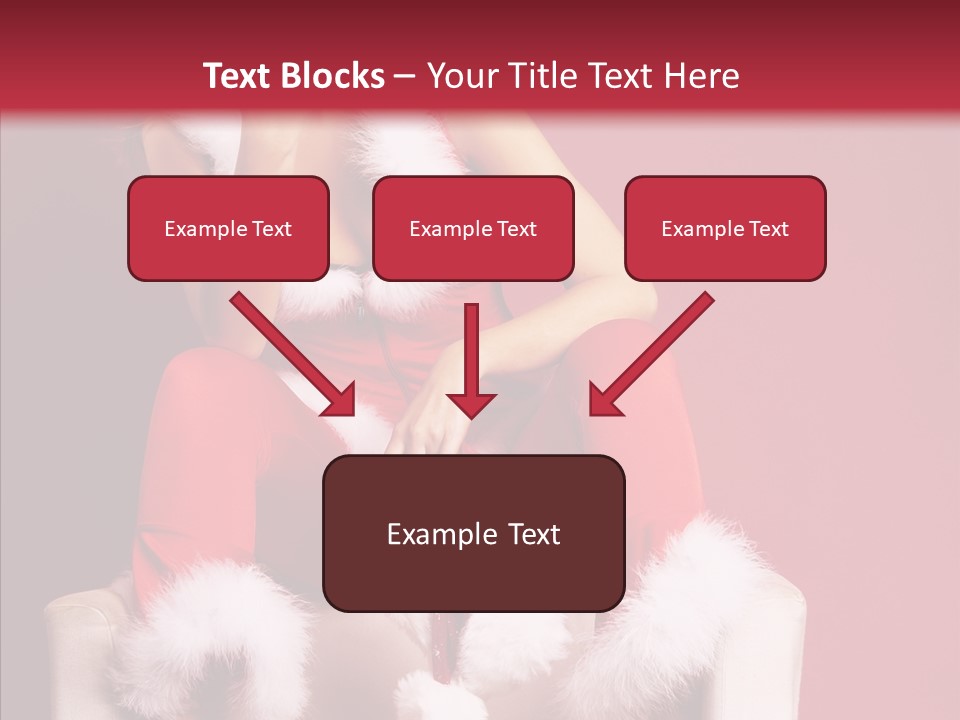 Text Blocks – Your Title Text Here

Example Text

Example Text

Example Text

Example Text